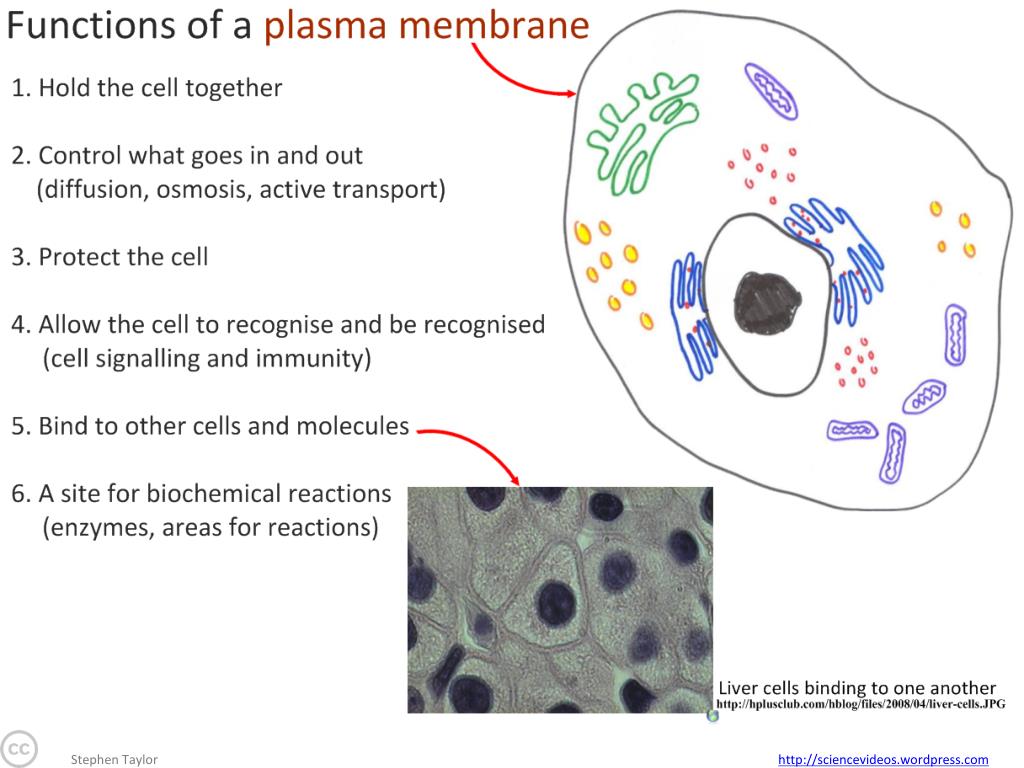 Functions of a plasma membrane

1. Hold the cell together

2. Control what goes in and out
(diffusion, osmosis, active transport)

3. Protect the cell

4. Allow the cell to recognise and be recognised
(cell signalling and immunity)

5. Bind to other cells and molecules

6. A site for biochemical reactions
(enzymes, areas for reactions)

Liver cells binding to one another
http://hplusclub.com/hblog/files/2008/04/liver-cells.JPG

cc

Stephen Taylor

http://sciencevideos.wordpress.com